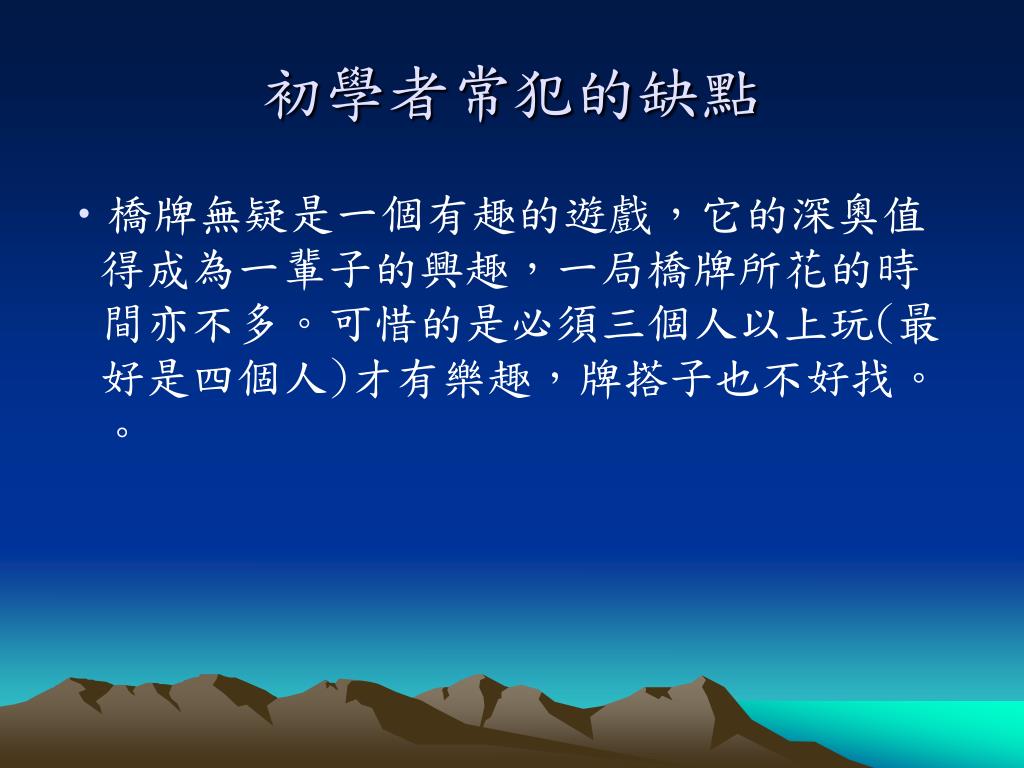 初學者常犯的缺點

• 橋牌無疑是一個有趣的遊戲，它的深奧值得成為一輩子的興趣，一局橋牌所花的時間亦不多。可惜的是必須三個人以上玩(最好是四個人)才有樂趣，牌搭子也不好找。。